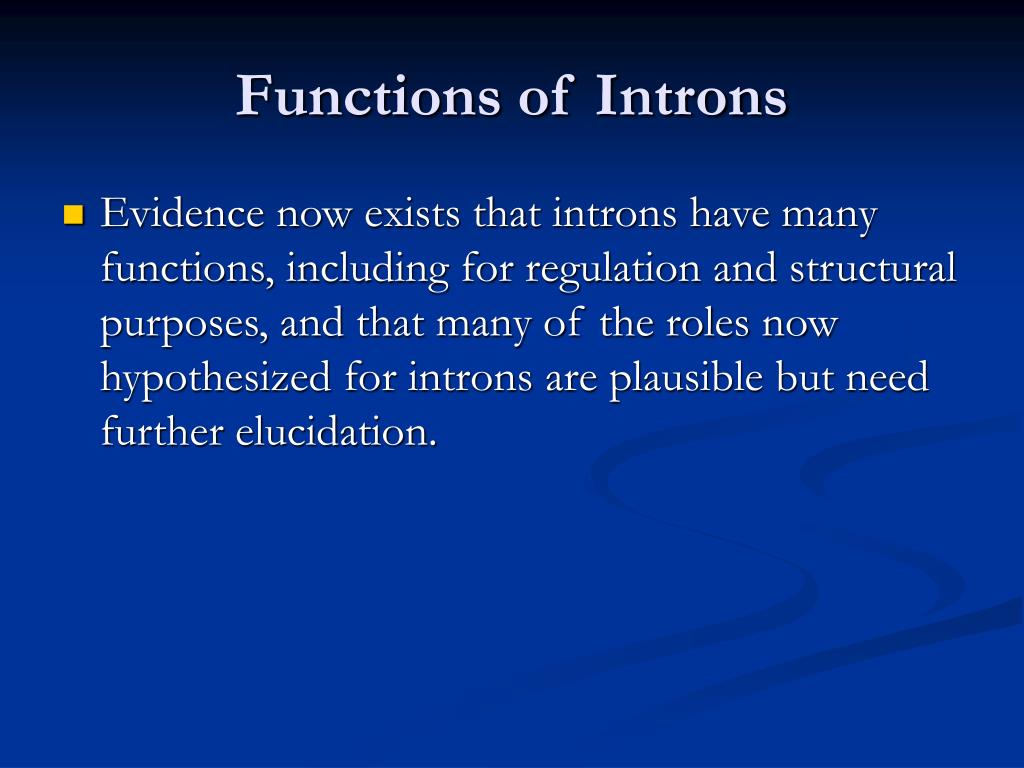 Functions of Introns

Evidence now exists that introns have many functions, including for regulation and structural purposes, and that many of the roles now hypothesized for introns are plausible but need further elucidation.